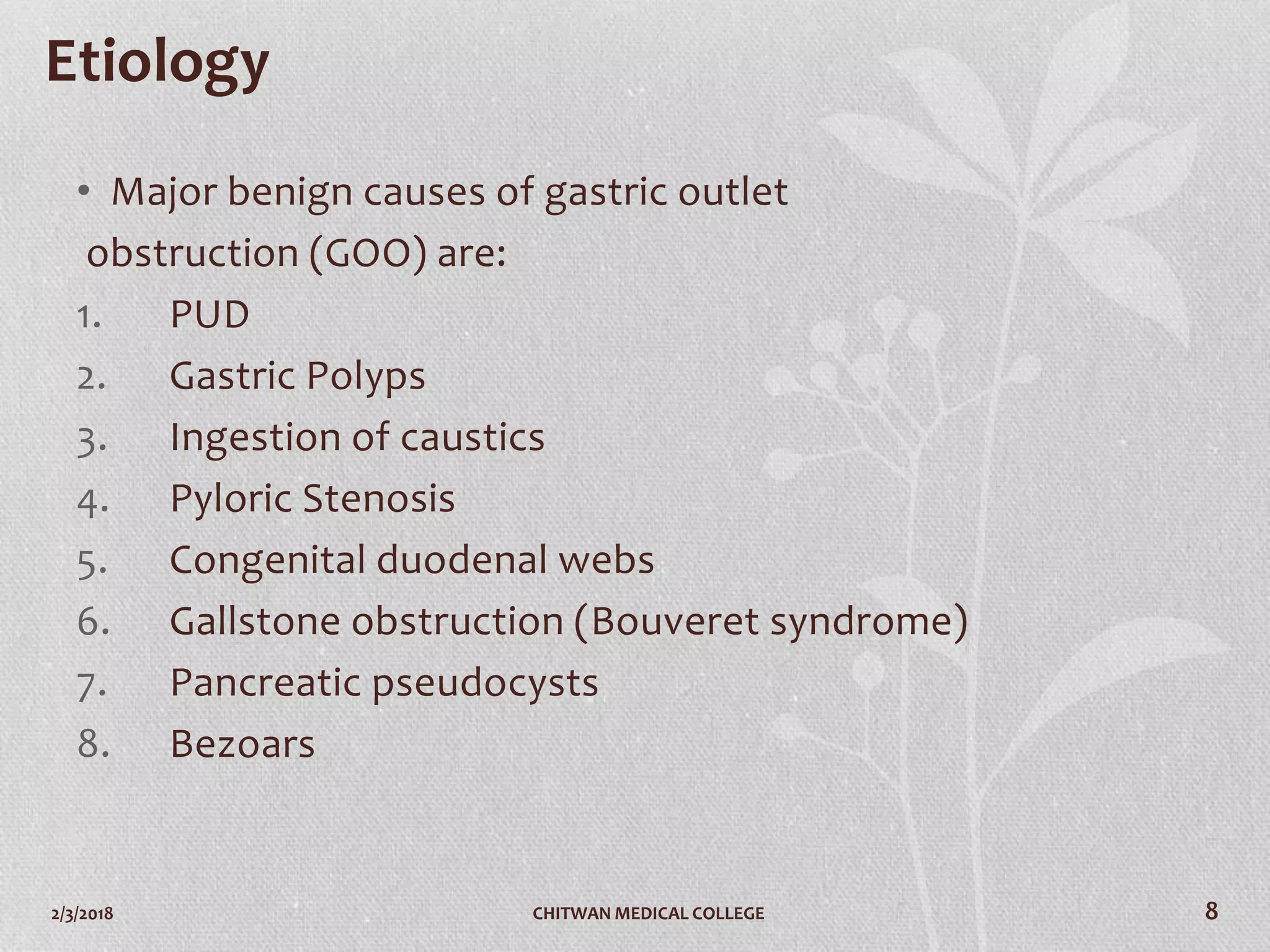 Etiology

• Major benign causes of gastric outlet obstruction (GOO) are:

1. PUD
2. Gastric Polyps
3. Ingestion of caustics
4. Pyloric Stenosis
5. Congenital duodenal webs
6. Gallstone obstruction (Bouveret syndrome)
7. Pancreatic pseudocysts
8. Bezoars

2/3/2018 CHITWAN MEDICAL COLLEGE 8